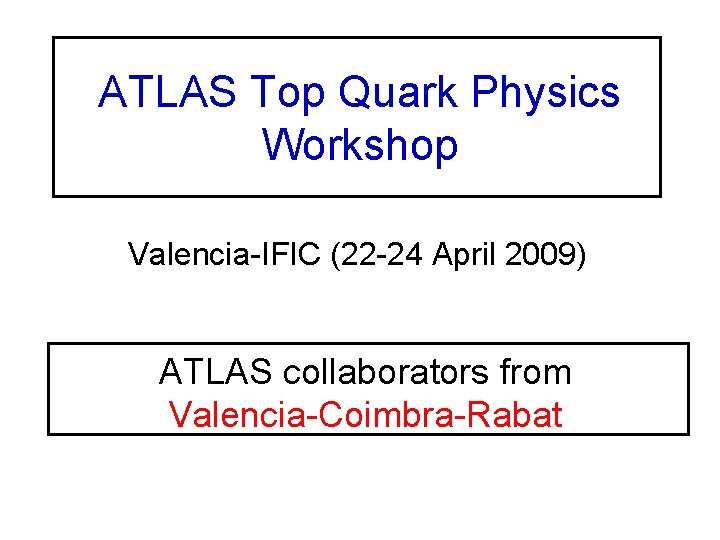 ATLAS Top Quark Physics Workshop

Valencia-IFIC (22-24 April 2009)

ATLAS collaborators from
Valencia-Coimbra-Rabat